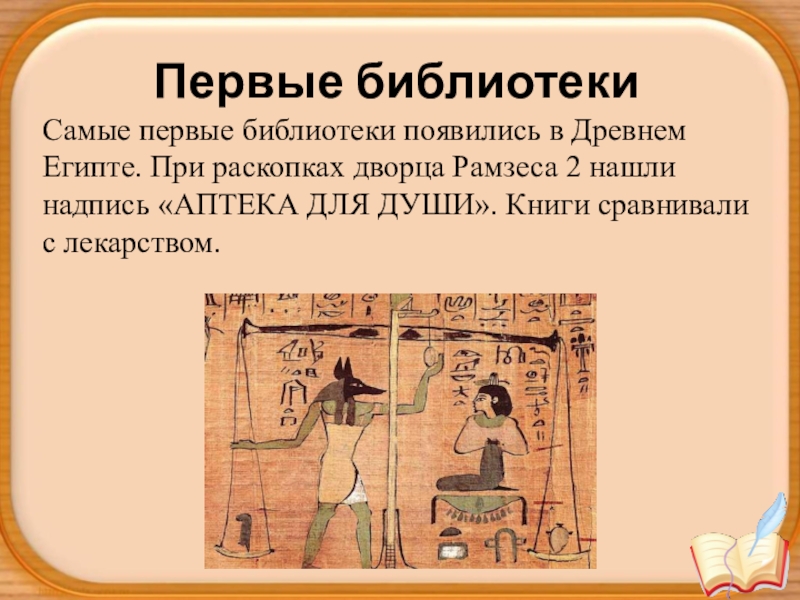 Первые библиотеки

Самые первые библиотеки появились в Древнем Египте. При раскопках дворца Рамзеса 2 нашли надпись «АПТЕКА ДЛЯ ДУШИ». Книги сравнивали с лекарством.